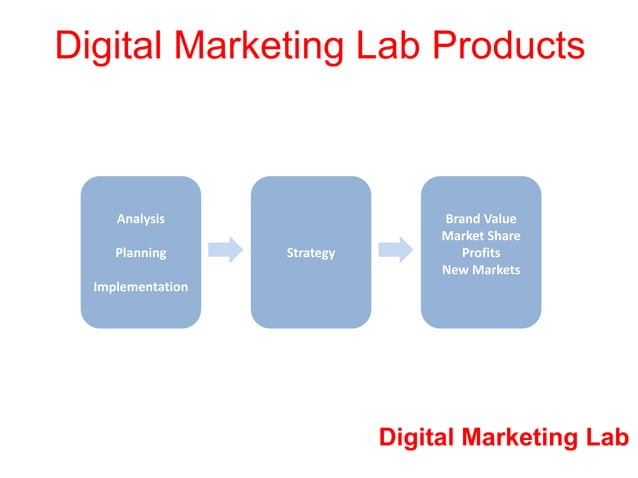 Digital Marketing Lab Products

Analysis

Planning

Implementation

Strategy

Brand Value
Market Share
Profits
New Markets

Digital Marketing Lab